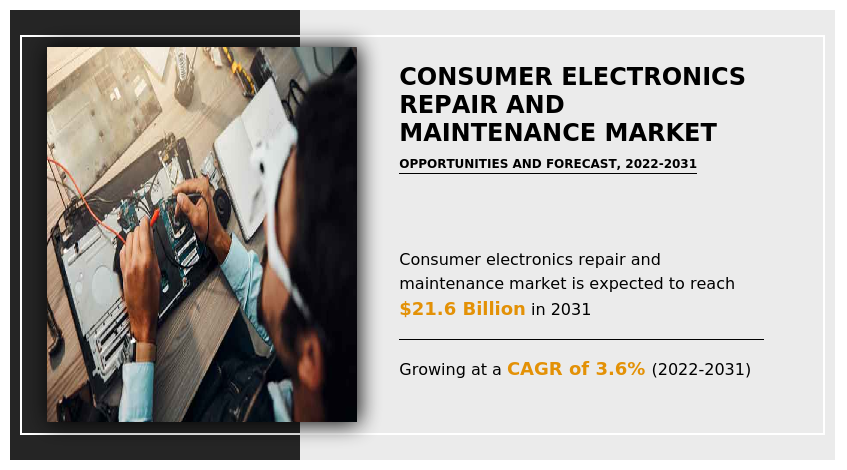 CONSUMER ELECTRONICS REPAIR AND MAINTENANCE MARKET

OPPORTUNITIES AND FORECAST, 2022-2031

Consumer electronics repair and maintenance market is expected to reach $21.6 Billion in 2031

Growing at a CAGR of 3.6% (2022-2031)